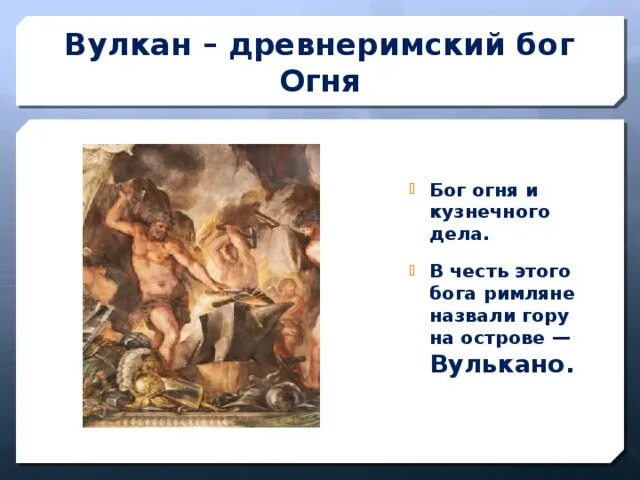 Вулкан – древнеримский бог Огня

Бог огня и кузнечного дела.

В честь этого бога римляне назвали гору на острове — Вулькано.